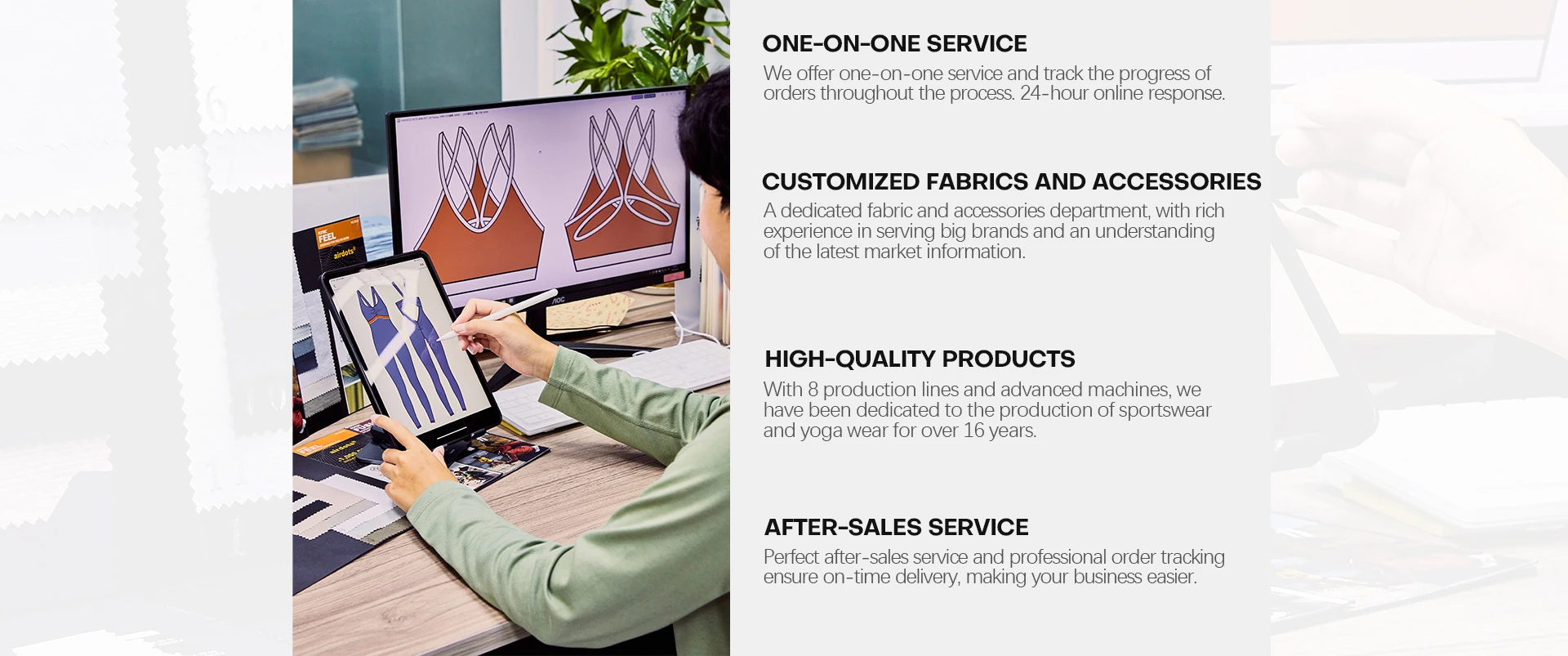 FEEL
airdots
AOC

ONE-ON-ONE SERVICE
We offer one-on-one service and track the progress of orders throughout the process. 24-hour online response.

CUSTOMIZED FABRICS AND ACCESSORIES
A dedicated fabric and accessories department, with rich experience in serving big brands and an understanding of the latest market information.

HIGH-QUALITY PRODUCTS
With 8 production lines and advanced machines, we have been dedicated to the production of sportswear and yoga wear for over 16 years.

AFTER-SALES SERVICE
Perfect after-sales service and professional order tracking ensure on-time delivery, making your business easier.